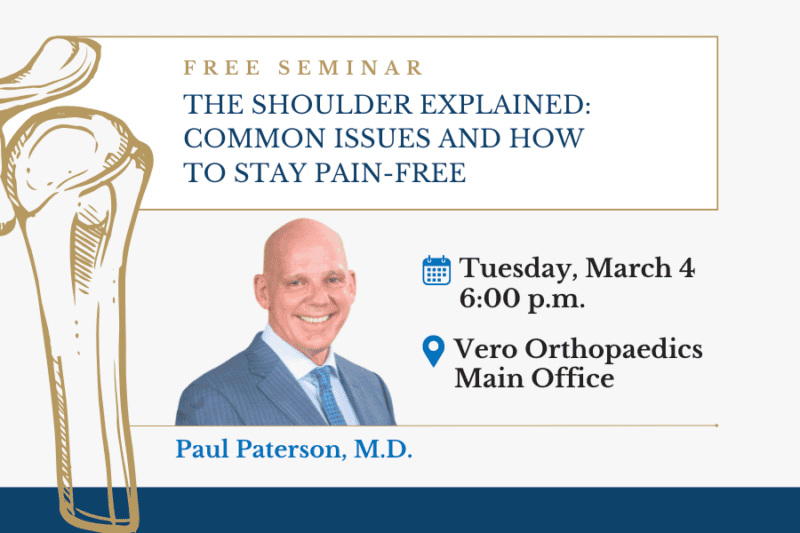 FREE SEMINAR

THE SHOULDER EXPLAINED: COMMON ISSUES AND HOW TO STAY PAIN-FREE

Tuesday, March 4
6:00 p.m.

Vero Orthopaedics Main Office

Paul Paterson, M.D.